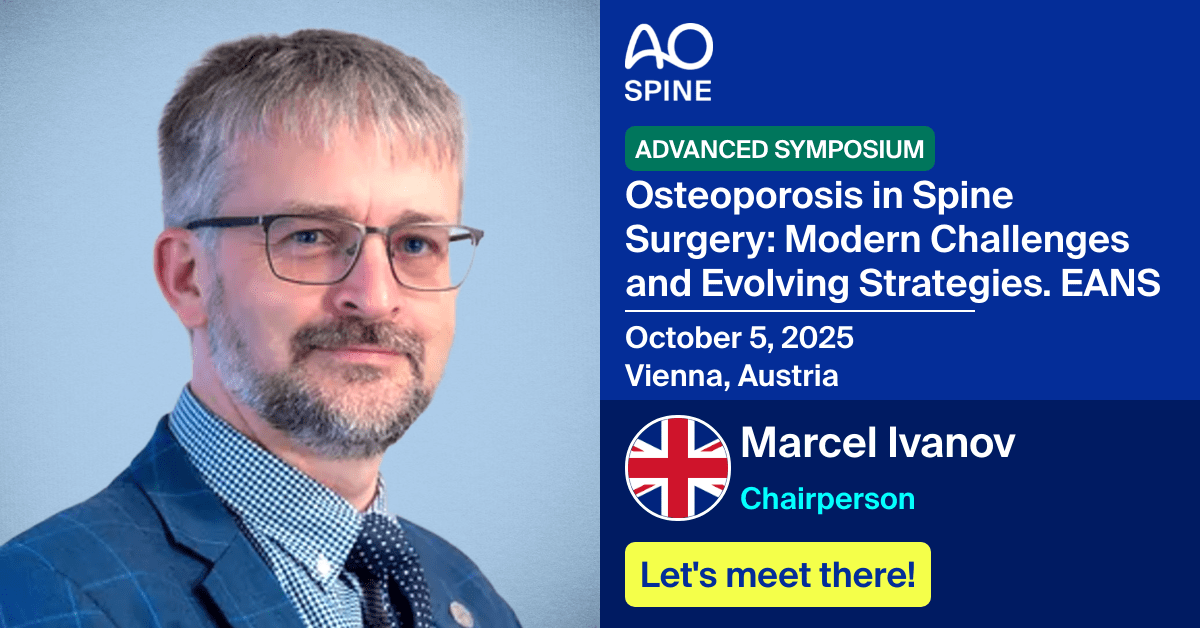 AO
SPINE

ADVANCED SYMPOSIUM

Osteoporosis in Spine Surgery: Modern Challenges and Evolving Strategies. EANS

October 5, 2025
Vienna, Austria

Marcel Ivanov
Chairperson

Let's meet there!